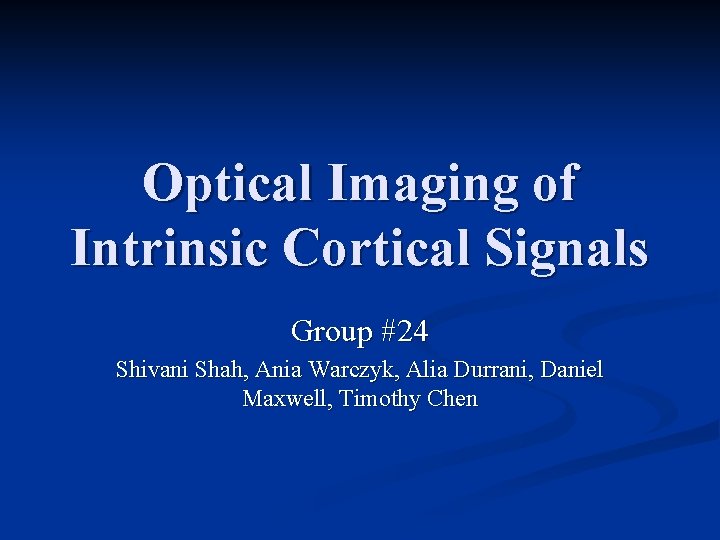 Optical Imaging of Intrinsic Cortical Signals

Group #24

Shivani Shah, Ania Warczyk, Alia Durrani, Daniel Maxwell, Timothy Chen